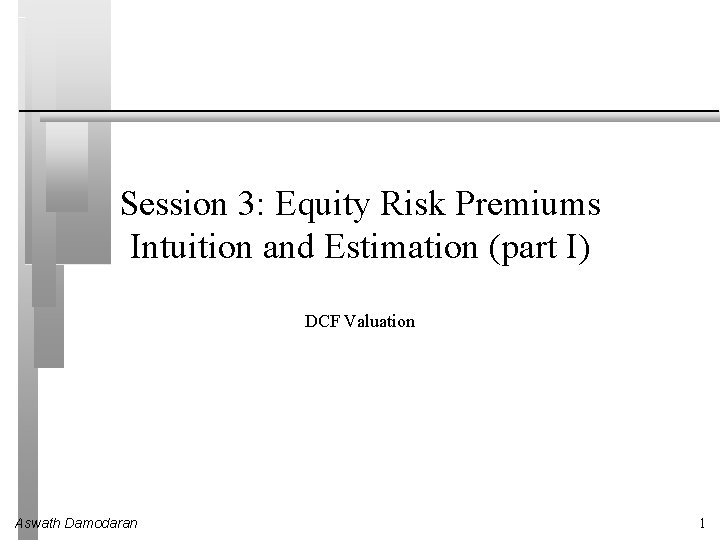 Session 3: Equity Risk Premiums
Intuition and Estimation (part I)

DCF Valuation

Aswath Damodaran

1